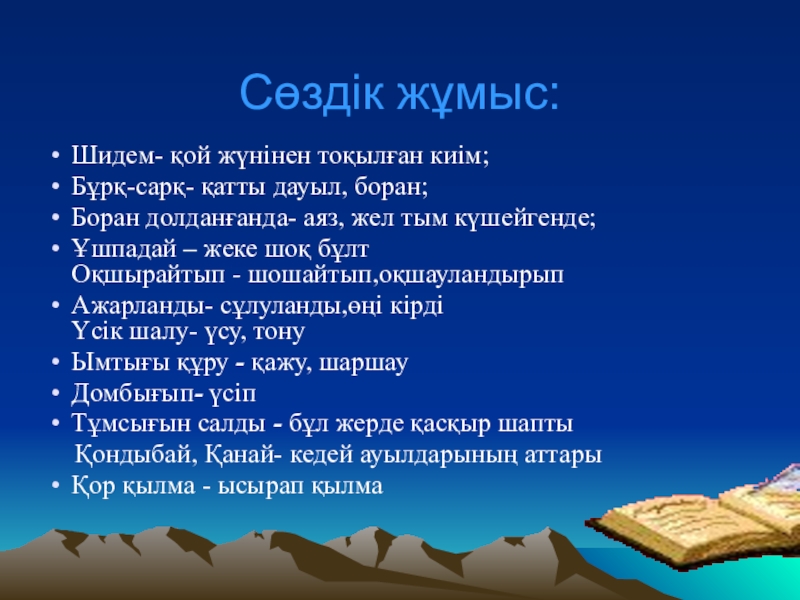 Сөздік жұмыс:

• Шидем- қой жүнінен тоқылған киім;
• Бұрқ-сарқ- қатты дауыл, боран;
• Боран долданғанда- аяз, жел тым күшейгенде;
• Ұшпадай – жеке шоқ бұлт
Оқшырайтып - шошайтып,оқшауландырып
• Ажарланды- сұлуланды,өңі кірді
Үсік шалу- үсу, тону
• Ымтығы құру - қажу, шаршау
• Домбығып- үсіп
• Тұмсығын салды - бұл жерде қасқыр шапты
Қондыбай, Қанай- кедей ауылдарының аттары
• Қор қылма - ысырап қылма